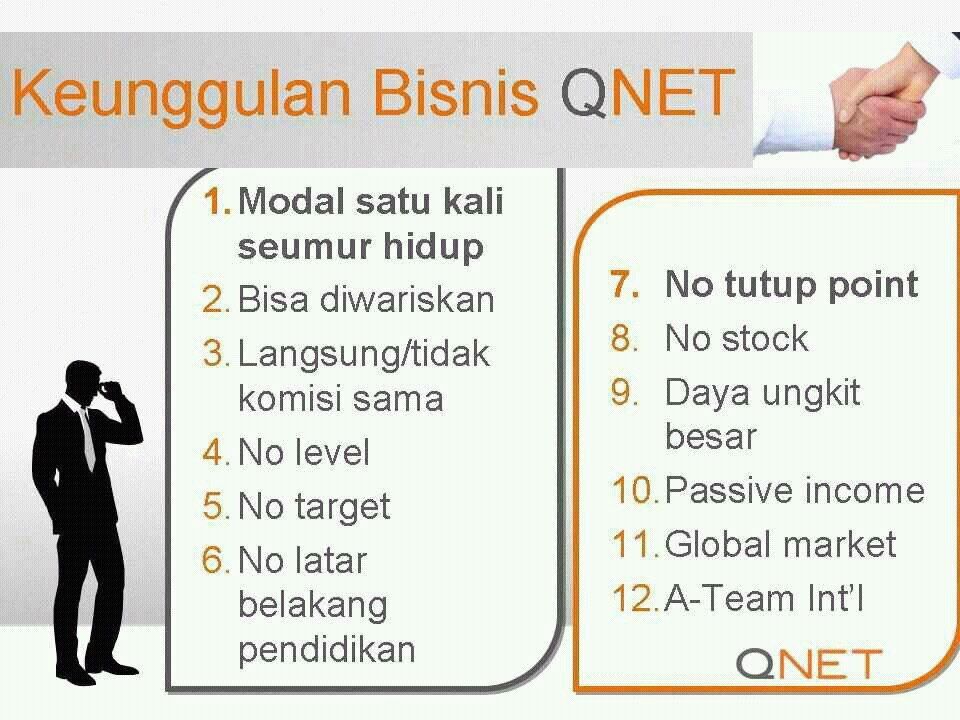 Keunggulan Bisnis QNET

1. Modal satu kali seumur hidup
2. Bisa diwariskan
3. Langsung/tidak komisi sama
4. No level
5. No target
6. No latar belakang pendidikan

7. No tutup point
8. No stock
9. Daya ungkit besar
10. Passive income
11. Global market
12. A-Team Int'l

QNET